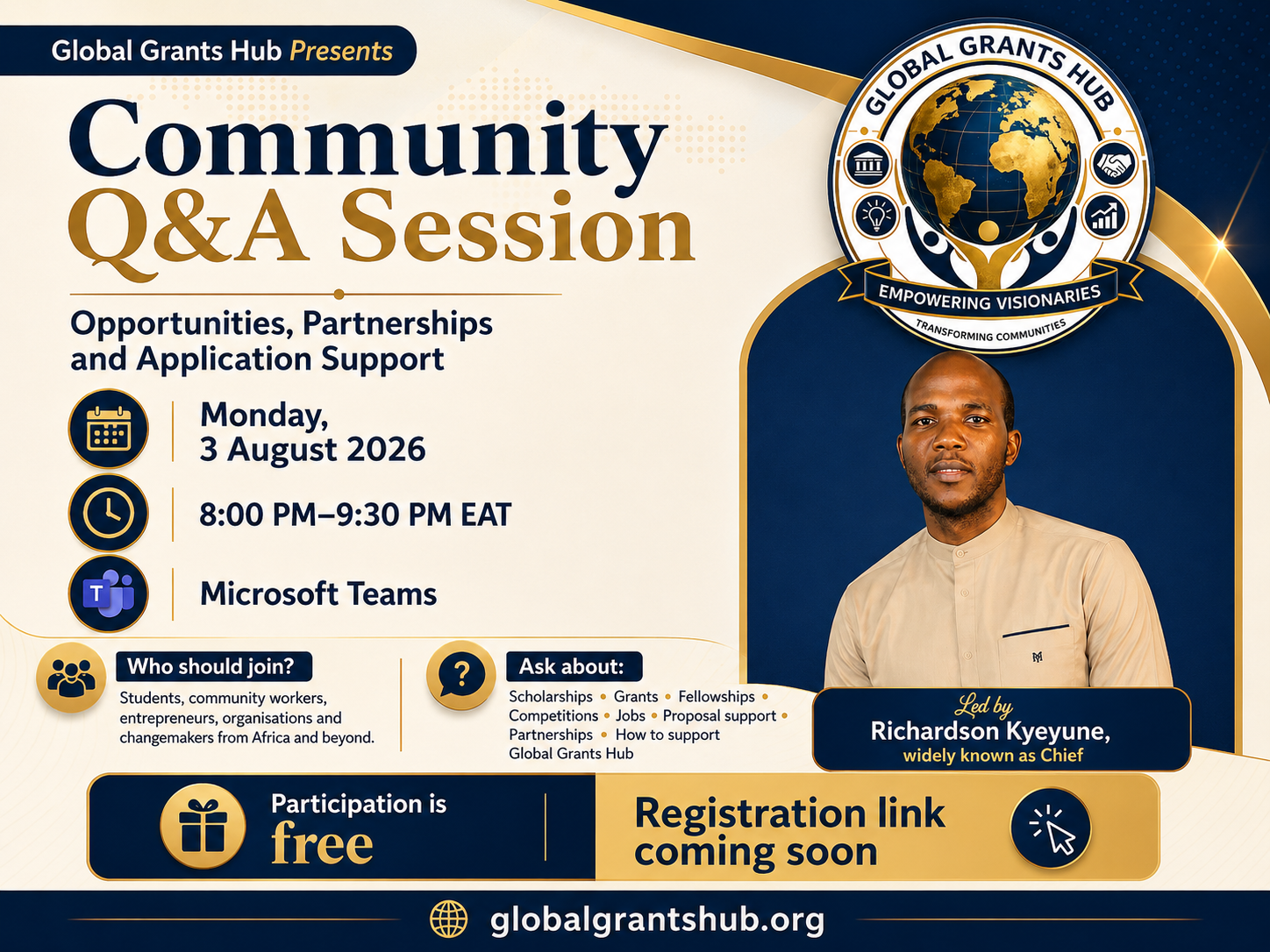 Global Grants Hub Presents

Community Q&A Session

Opportunities, Partnerships and Application Support

Monday, 3 August 2026

8:00 PM–9:30 PM EAT

Microsoft Teams

GLOBAL GRANTS HUB

EMPOWERING VISIONARIES

TRANSFORMING COMMUNITIES

Who should join?

Students, community workers, entrepreneurs, organisations and changemakers from Africa and beyond.

Ask about:

Scholarships • Grants • Fellowships • Competitions • Jobs • Proposal support • Partnerships • How to support Global Grants Hub

Led by

Richardson Kyeyune,

widely known as Chief

Participation is free

Registration link coming soon

globalgrantshub.org